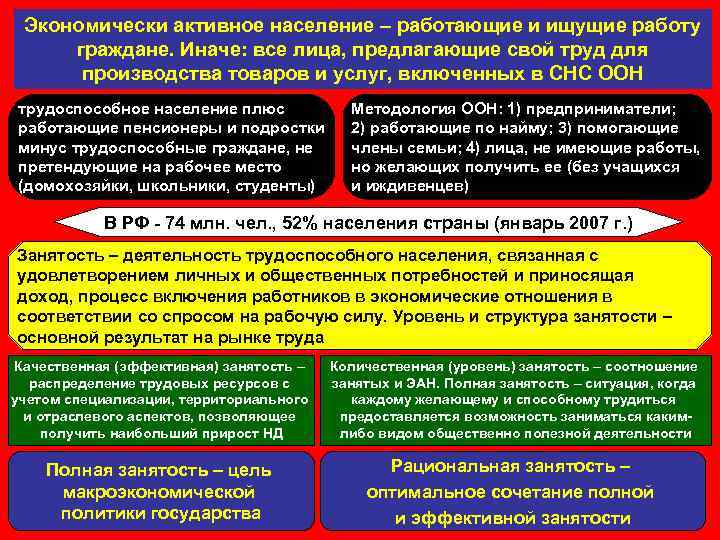 Экономически активное население – работающие и ищущие работу граждане. Иначе: все лица, предлагающие свой труд для производства товаров и услуг, включенных в СНС ООН

трудоспособное население плюс работающие пенсионеры и подростки минус трудоспособные граждане, не претендующие на рабочее место (домохозяйки, школьники, студенты)

Методология ООН: 1) предприниматели; 2) работающие по найму; 3) помогающие члены семьи; 4) лица, не имеющие работы, но желающих получить ее (без учащихся и иждивенцев)

В РФ - 74 млн. чел., 52% населения страны (январь 2007 г.)

Занятость – деятельность трудоспособного населения, связанная с удовлетворением личных и общественных потребностей и приносящая доход, процесс включения работников в экономические отношения в соответствии со спросом на рабочую силу. Уровень и структура занятости – основной результат на рынке труда

Качественная (эффективная) занятость – распределение трудовых ресурсов с учетом специализации, территориального и отраслевого аспектов, позволяющее получить наибольший прирост НД

Количественная (уровень) занятость – соотношение занятых и ЭАН. Полная занятость – ситуация, когда каждому желающему и способному трудиться предоставляется возможность заниматься каким-либо видом общественно полезной деятельности

Полная занятость – цель макроэкономической политики государства

Рациональная занятость – оптимальное сочетание полной и эффективной занятости